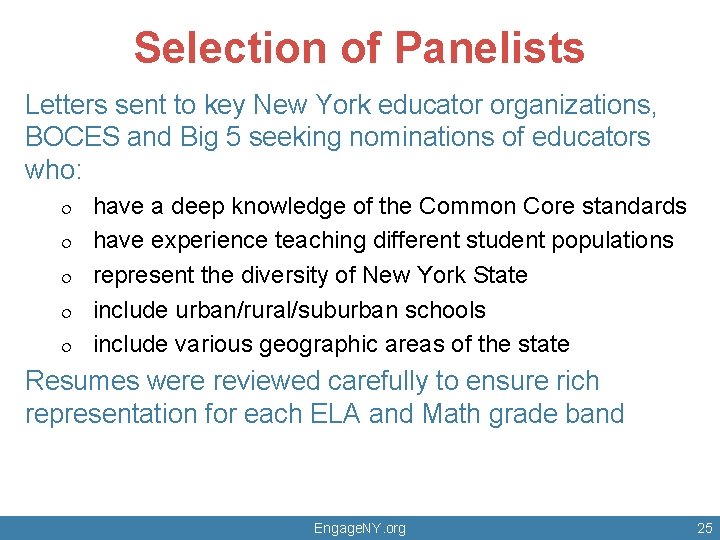 Selection of Panelists

Letters sent to key New York educator organizations, BOCES and Big 5 seeking nominations of educators who:

o have a deep knowledge of the Common Core standards
o have experience teaching different student populations
o represent the diversity of New York State
o include urban/rural/suburban schools
o include various geographic areas of the state

Resumes were reviewed carefully to ensure rich representation for each ELA and Math grade band

EngageNY.org 25